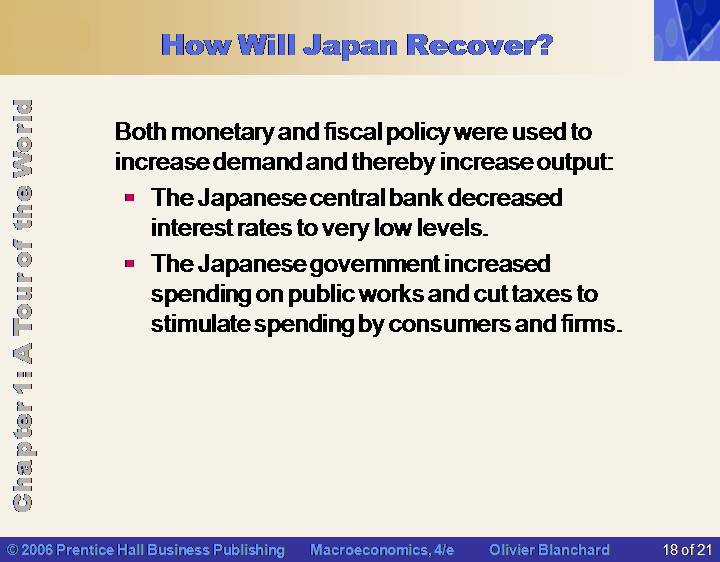 How Will Japan Recover?

Chapter 1: A Tour of the World

Both monetary and fiscal policy were used to increase demand and thereby increase output:

- The Japanese central bank decreased interest rates to very low levels.
- The Japanese government increased spending on public works and cut taxes to stimulate spending by consumers and firms.

© 2006 Prentice Hall Business Publishing Macroeconomics, 4/e Olivier Blanchard 18 of 21